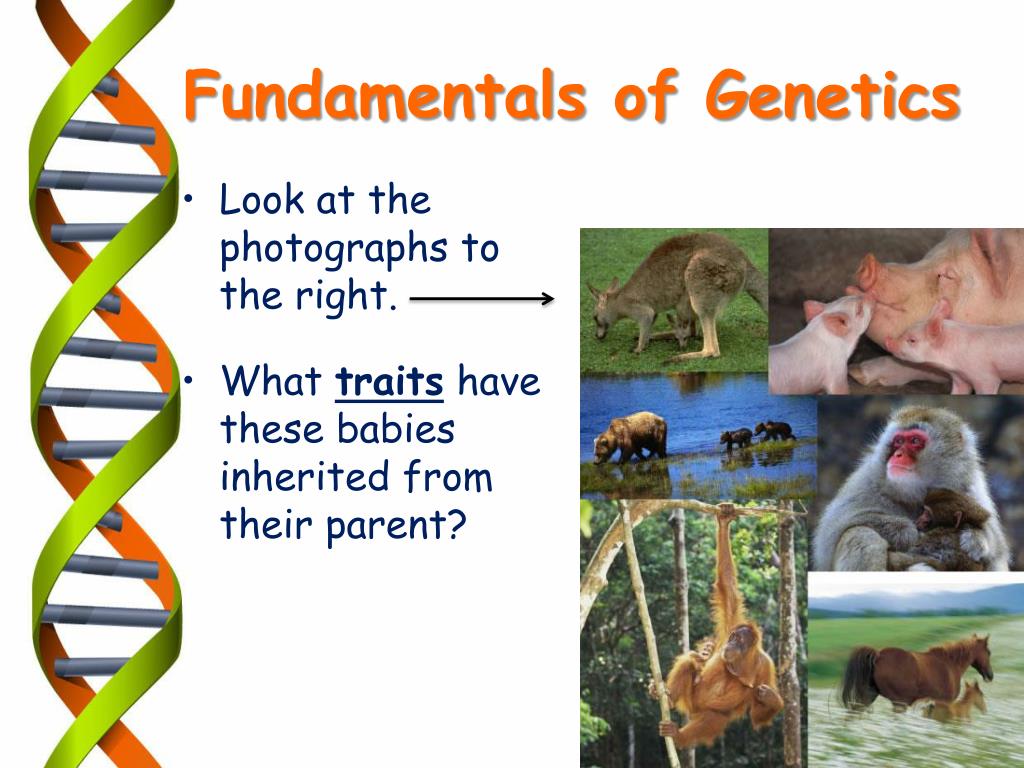 Fundamentals of Genetics

• Look at the photographs to the right.

• What traits have these babies inherited from their parent?